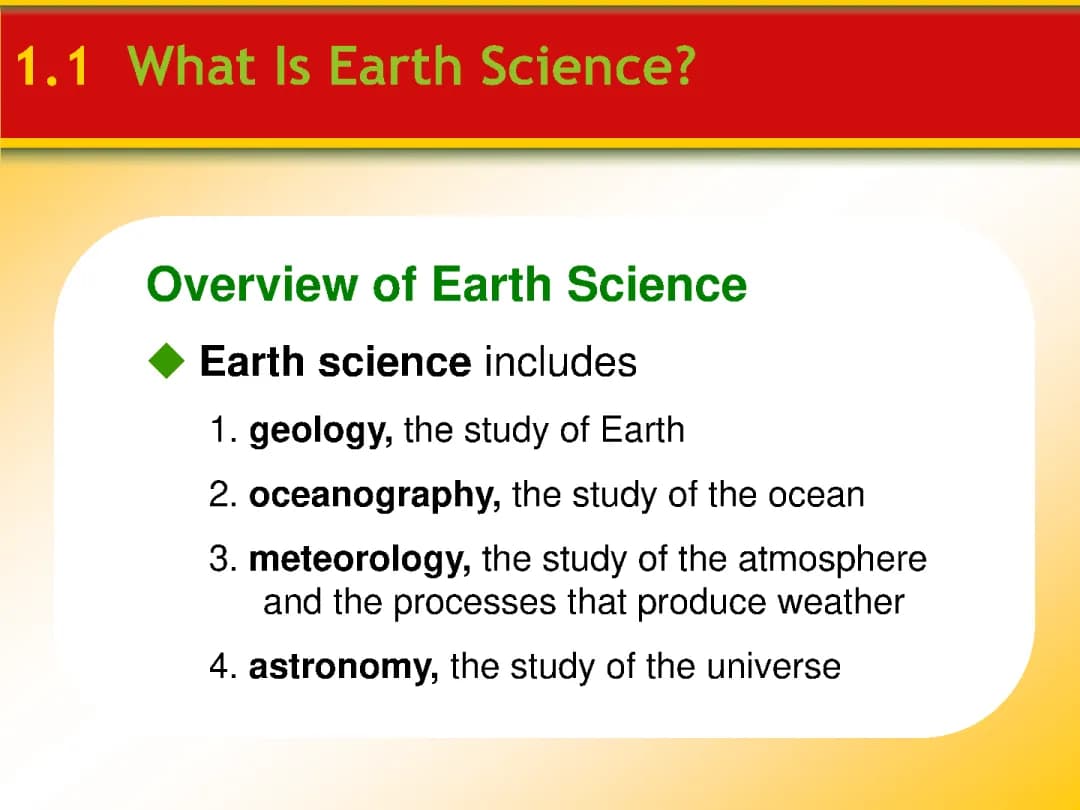 1.1 What Is Earth Science?

Overview of Earth Science

◆ Earth science includes

1. geology, the study of Earth

2. oceanography, the study of the ocean

3. meteorology, the study of the atmosphere and the processes that produce weather

4. astronomy, the study of the universe